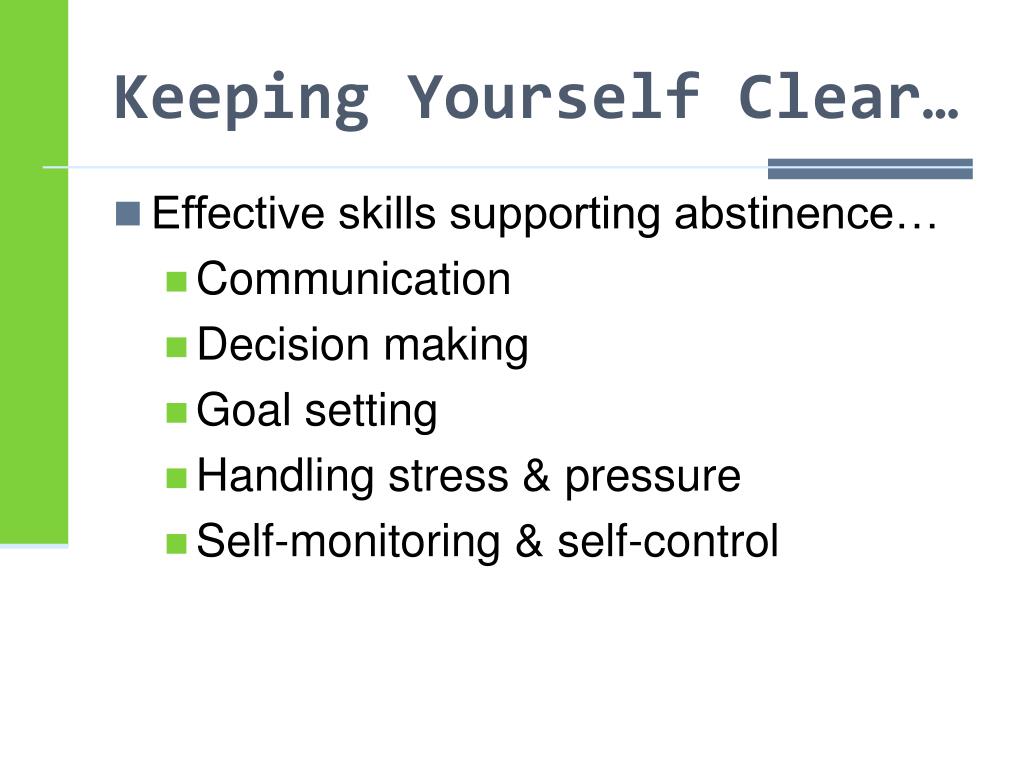 Keeping Yourself Clear…

Effective skills supporting abstinence…

Communication

Decision making

Goal setting

Handling stress & pressure

Self-monitoring & self-control